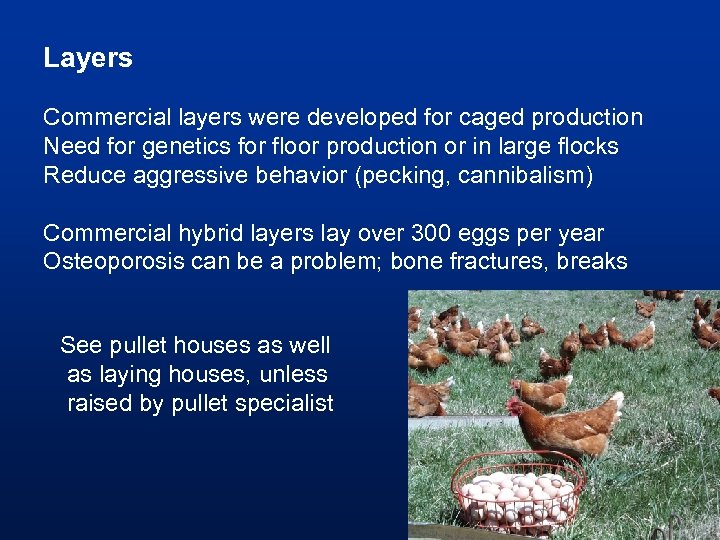 Layers

Commercial layers were developed for caged production
Need for genetics for floor production or in large flocks
Reduce aggressive behavior (pecking, cannibalism)

Commercial hybrid layers lay over 300 eggs per year
Osteoporosis can be a problem; bone fractures, breaks

See pullet houses as well as laying houses, unless raised by pullet specialist